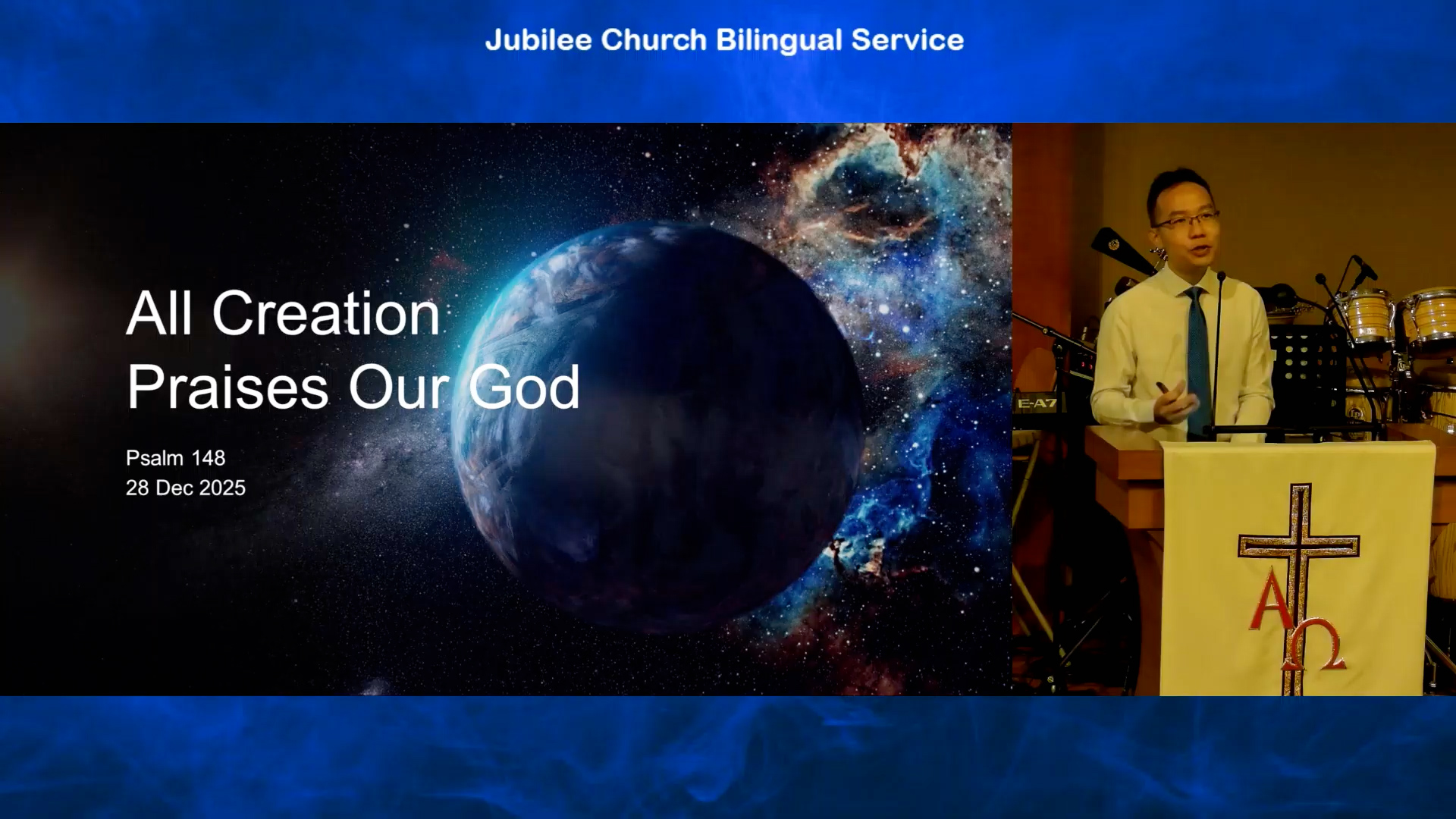 Jubilee Church Bilingual Service

All Creation
Praises Our God

Psalm 148
28 Dec 2025

E-A7

A Ω